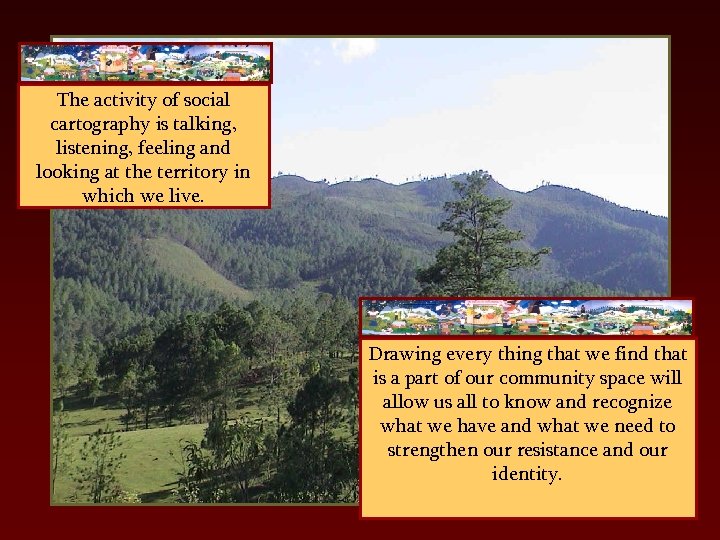 The activity of social cartography is talking, listening, feeling and looking at the territory in which we live.

Drawing every thing that we find that is a part of our community space will allow us all to know and recognize what we have and what we need to strengthen our resistance and our identity.